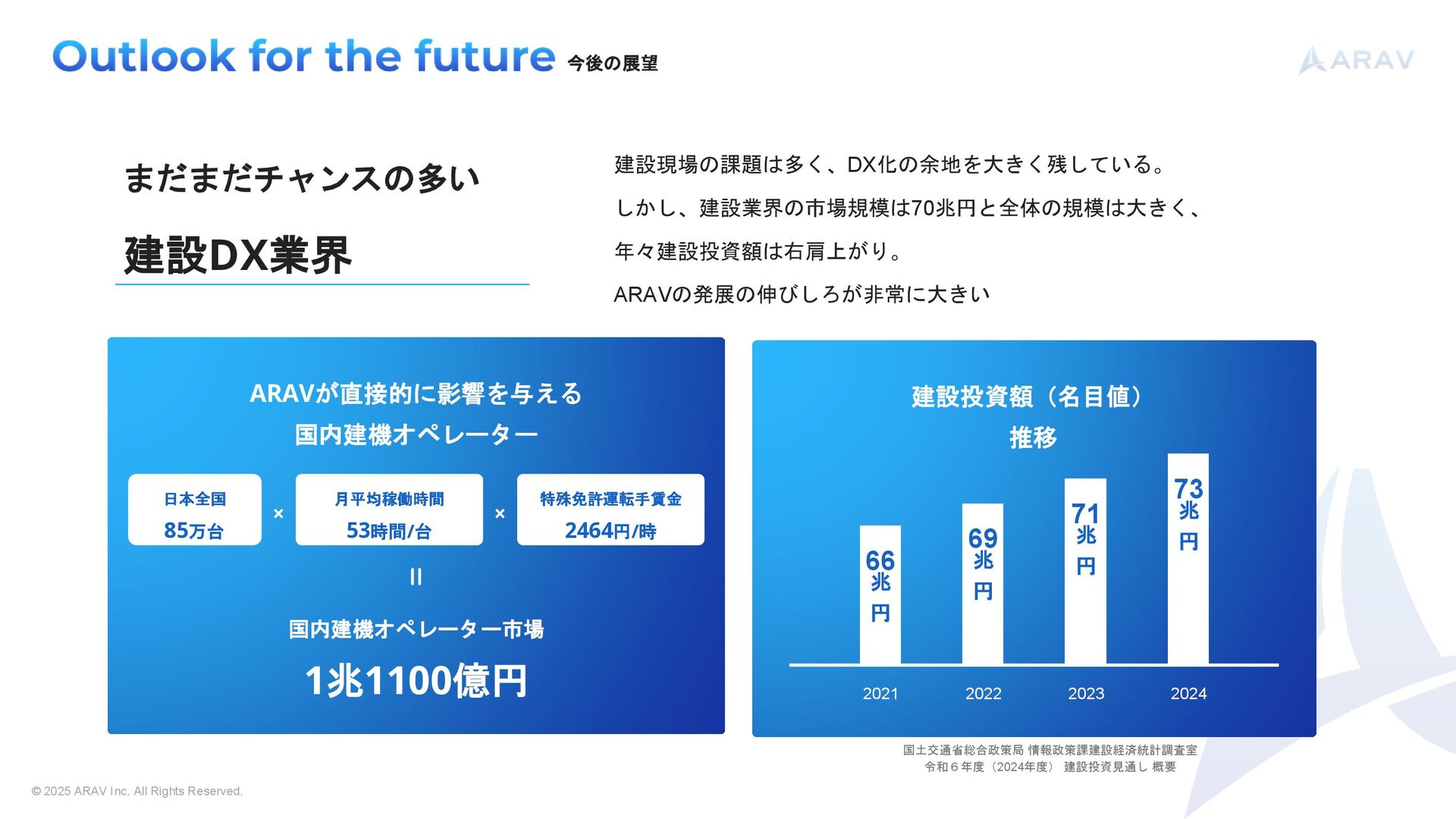 Outlook for the future 今後の展望

ARAV

まだまだチャンスの多い

建設DX業界

建設現場の課題は多く、DX化の余地を大きく残している。

しかし、建設業界の市場規模は70兆円と全体の規模は大きく、

年々建設投資額は右肩上がり。

ARAVの発展の伸びしろが非常に大きい

ARAVが直接的に影響を与える
国内建機オペレーター

日本全国
85万台

×

月平均稼働時間
53時間/台

×

特殊免許運転手賃金
2464円/時

=

国内建機オペレーター市場

1兆1100億円

建設投資額（名目値）
推移

66兆円

69兆円

71兆円

73兆円

2021 2022 2023 2024

国土交通省総合政策局 情報政策課建設経済統計調査室
令和６年度（2024年度） 建設投資見通し 概要

© 2025 ARAV Inc. All Rights Reserved.